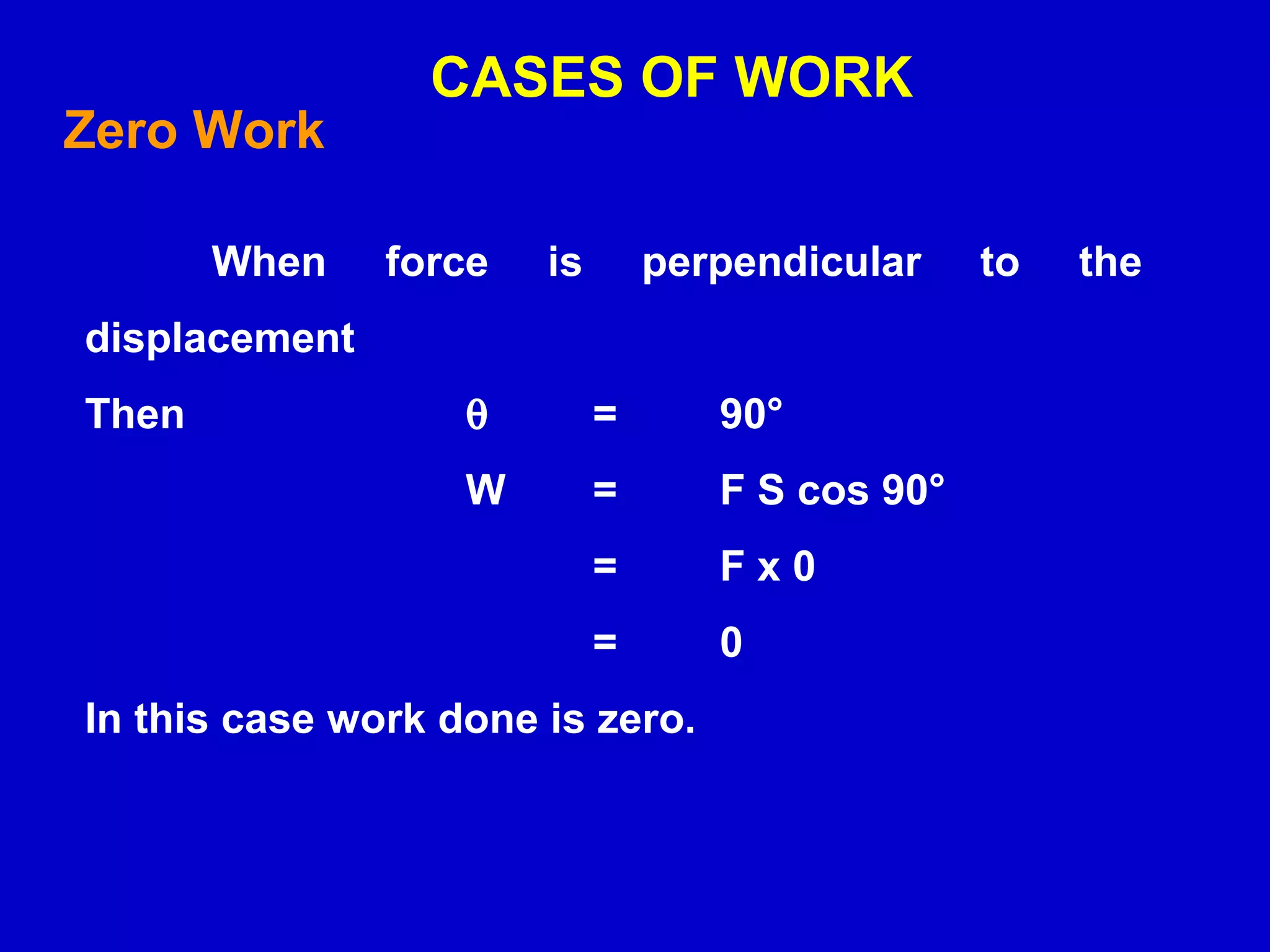 CASES OF WORK

Zero Work

When force is perpendicular to the displacement

Then $\theta = 90°$

$W = F S \cos 90°$

$= F \times 0$

$= 0$

In this case work done is zero.